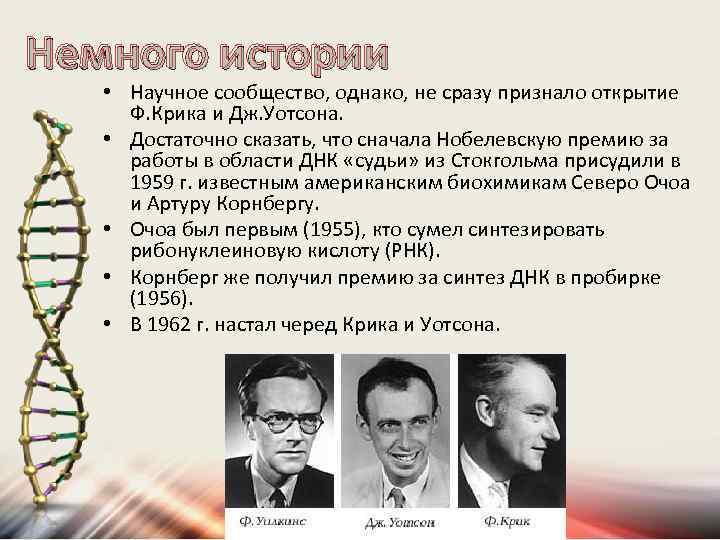 Немного истории

• Научное сообщество, однако, не сразу признало открытие Ф.Крика и Дж.Уотсона.
• Достаточно сказать, что сначала Нобелевскую премию за работы в области ДНК «судьи» из Стокгольма присудили в 1959 г. известным американским биохимикам Северо Очоа и Артуру Корнбергу.
• Очоа был первым (1955), кто сумел синтезировать рибонуклеиновую кислоту (РНК).
• Корнберг же получил премию за синтез ДНК в пробирке (1956).
• В 1962 г. настал черед Крика и Уотсона.

Ф. Уилкинс

Дж. Уотсон

Ф.Крик